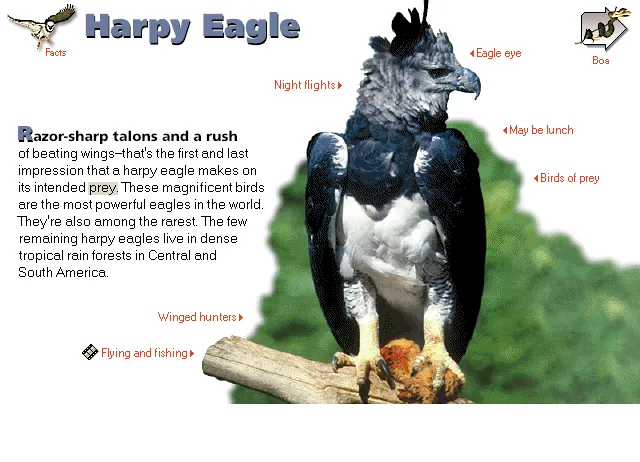 Facts

Harpy Eagle

Boa

Eagle eye

Night flights

May be lunch

Birds of prey

Razor-sharp talons and a rush of beating wings–that's the first and last impression that a harpy eagle makes on its intended prey. These magnificent birds are the most powerful eagles in the world. They're also among the rarest. The few remaining harpy eagles live in dense tropical rain forests in Central and South America.

Winged hunters

Flying and fishing